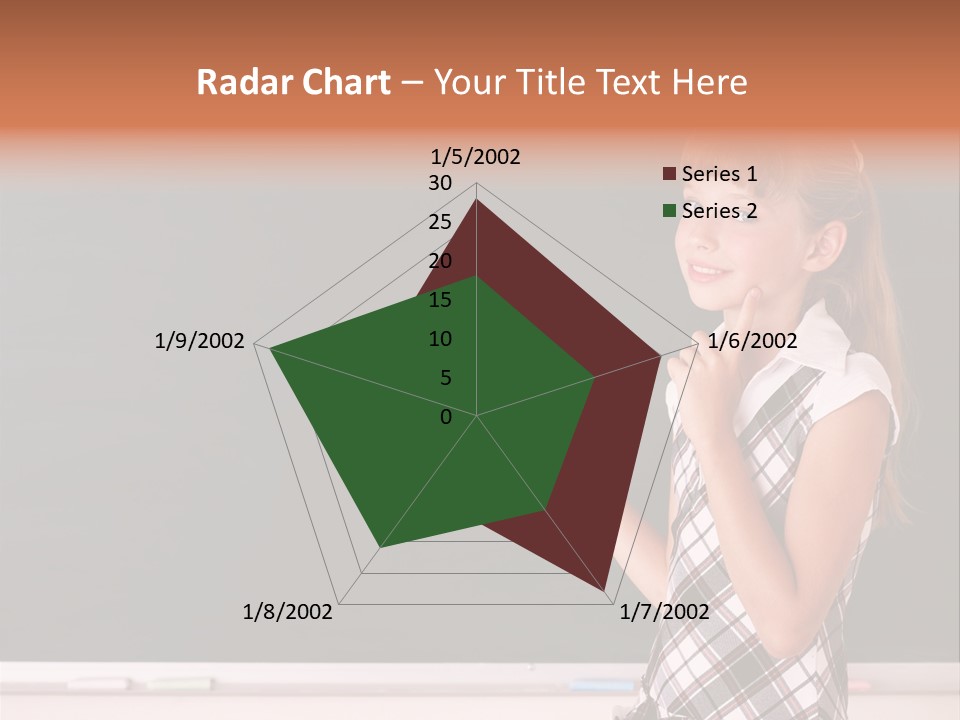 Radar Chart – Your Title Text Here

1/5/2002
30
25
20
15
10
5
0
1/6/2002
1/7/2002
1/8/2002
1/9/2002

Series 1
Series 2